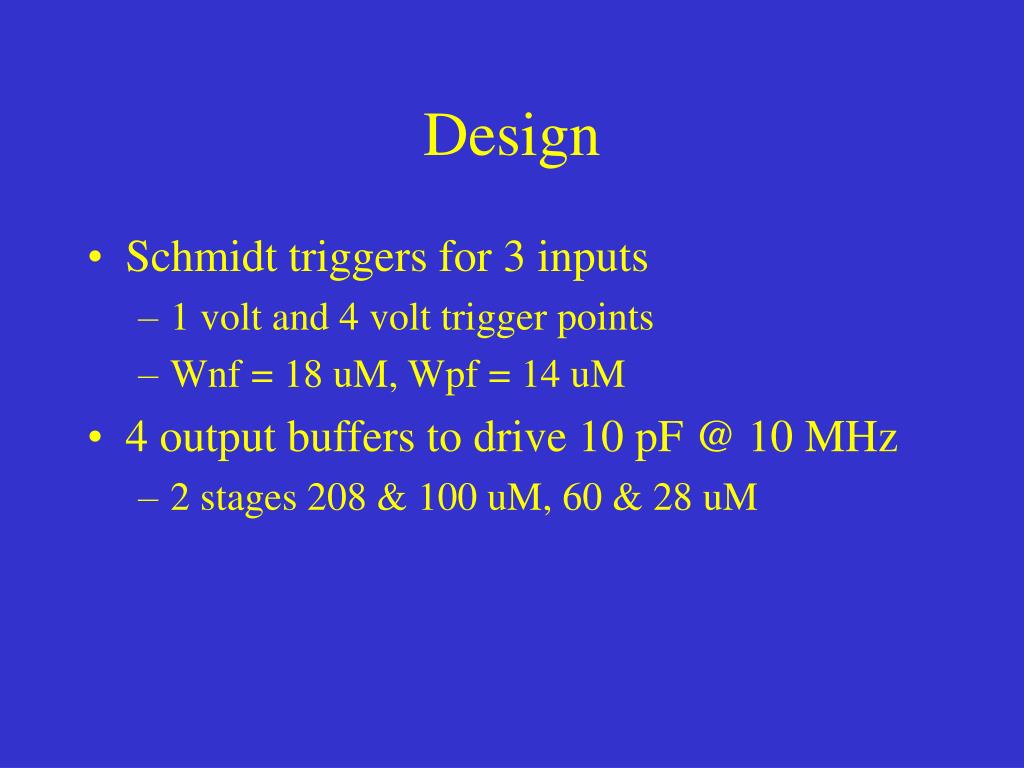 Design

• Schmidt triggers for 3 inputs
  – 1 volt and 4 volt trigger points
  – Wnf = 18 uM, Wpf = 14 uM
• 4 output buffers to drive 10 pF @ 10 MHz
  – 2 stages 208 & 100 uM, 60 & 28 uM